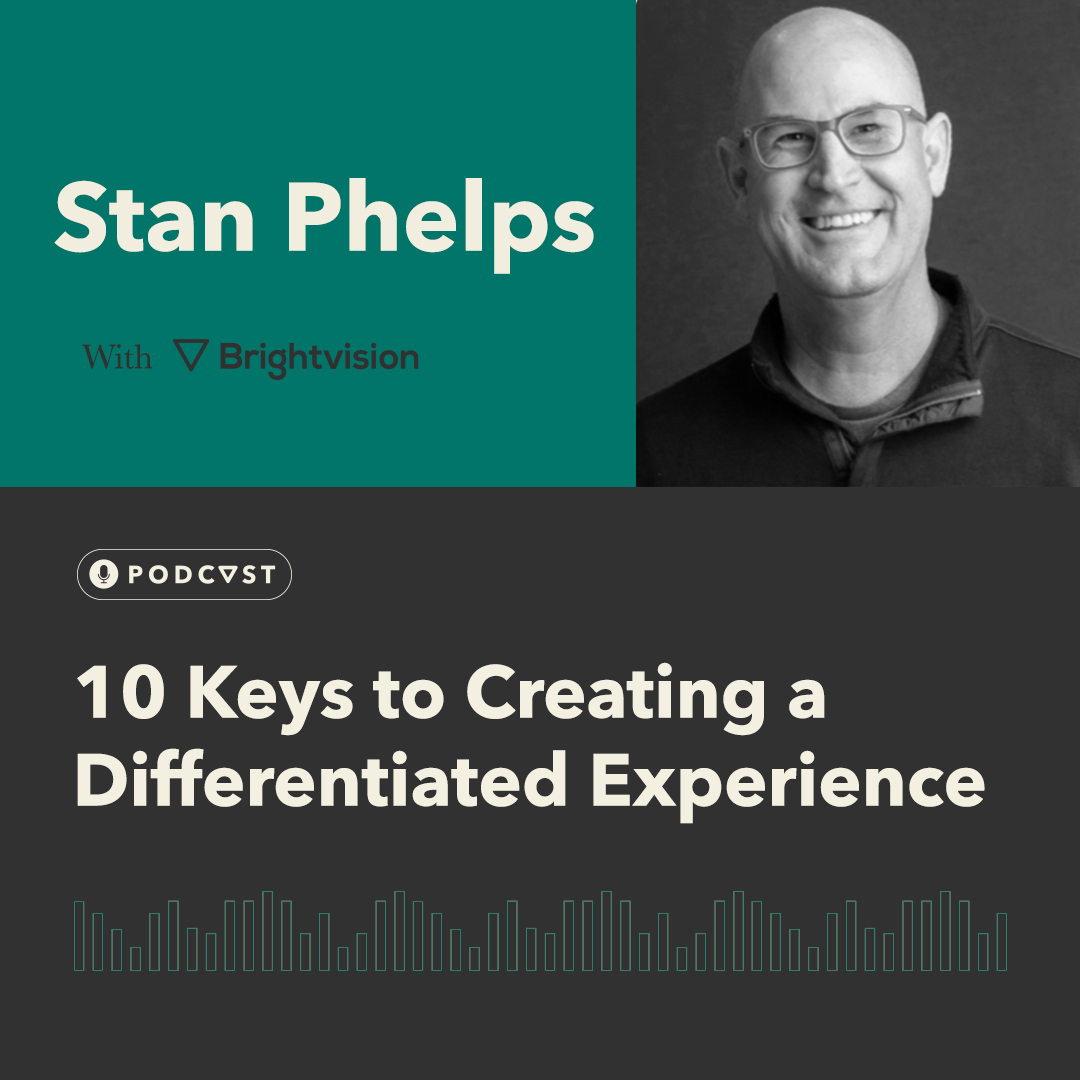 Stan Phelps

With Brightvision

PODCAST

10 Keys to Creating a Differentiated Experience